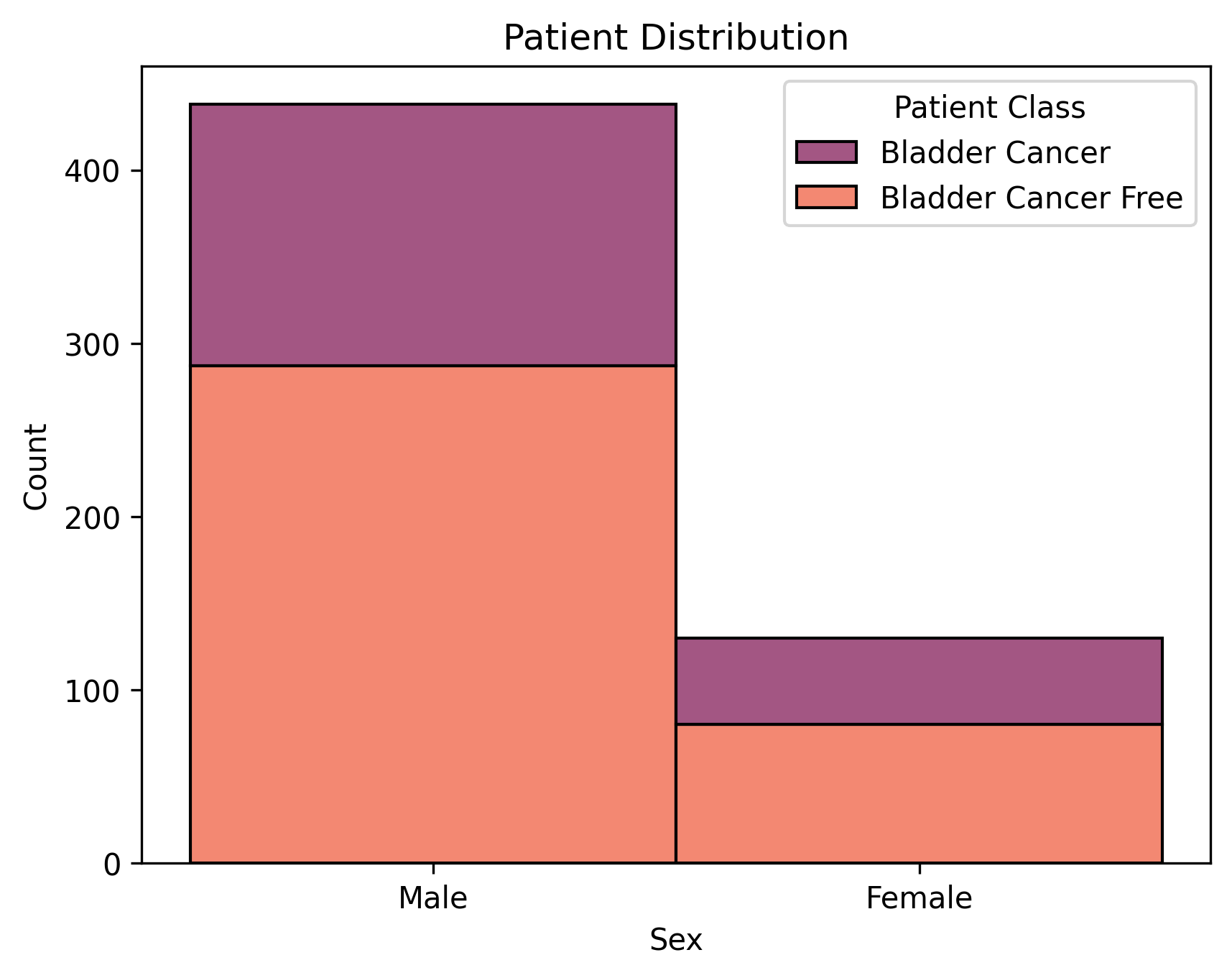 Patient Distribution

Patient Class
Bladder Cancer
Bladder Cancer Free

Count
400
300
200
100
0

Male
Female
Sex